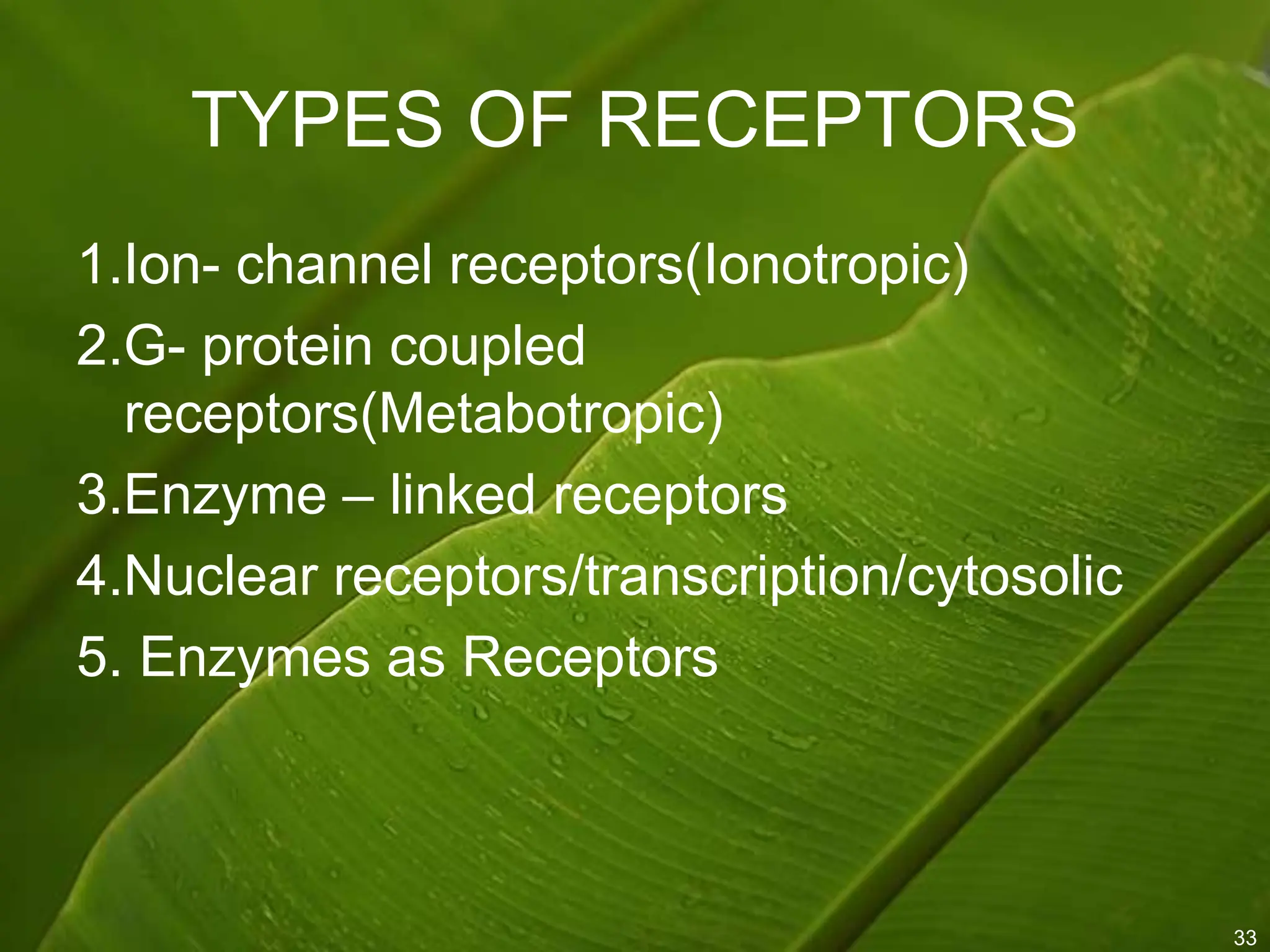 TYPES OF RECEPTORS

1.Ion- channel receptors(Ionotropic)
2.G- protein coupled receptors(Metabotropic)
3.Enzyme – linked receptors
4.Nuclear receptors/transcription/cytosolic
5. Enzymes as Receptors

33